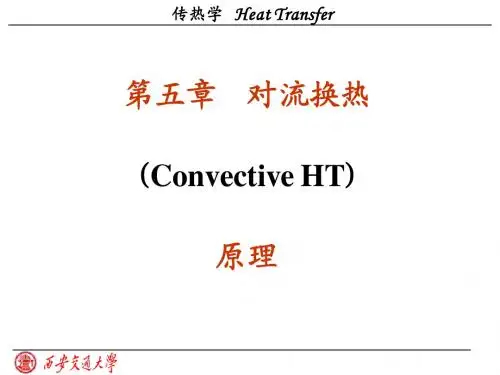 传热学 Heat Transfer

第五章 对流换热

（Convective HT）

原理

西安交通大學